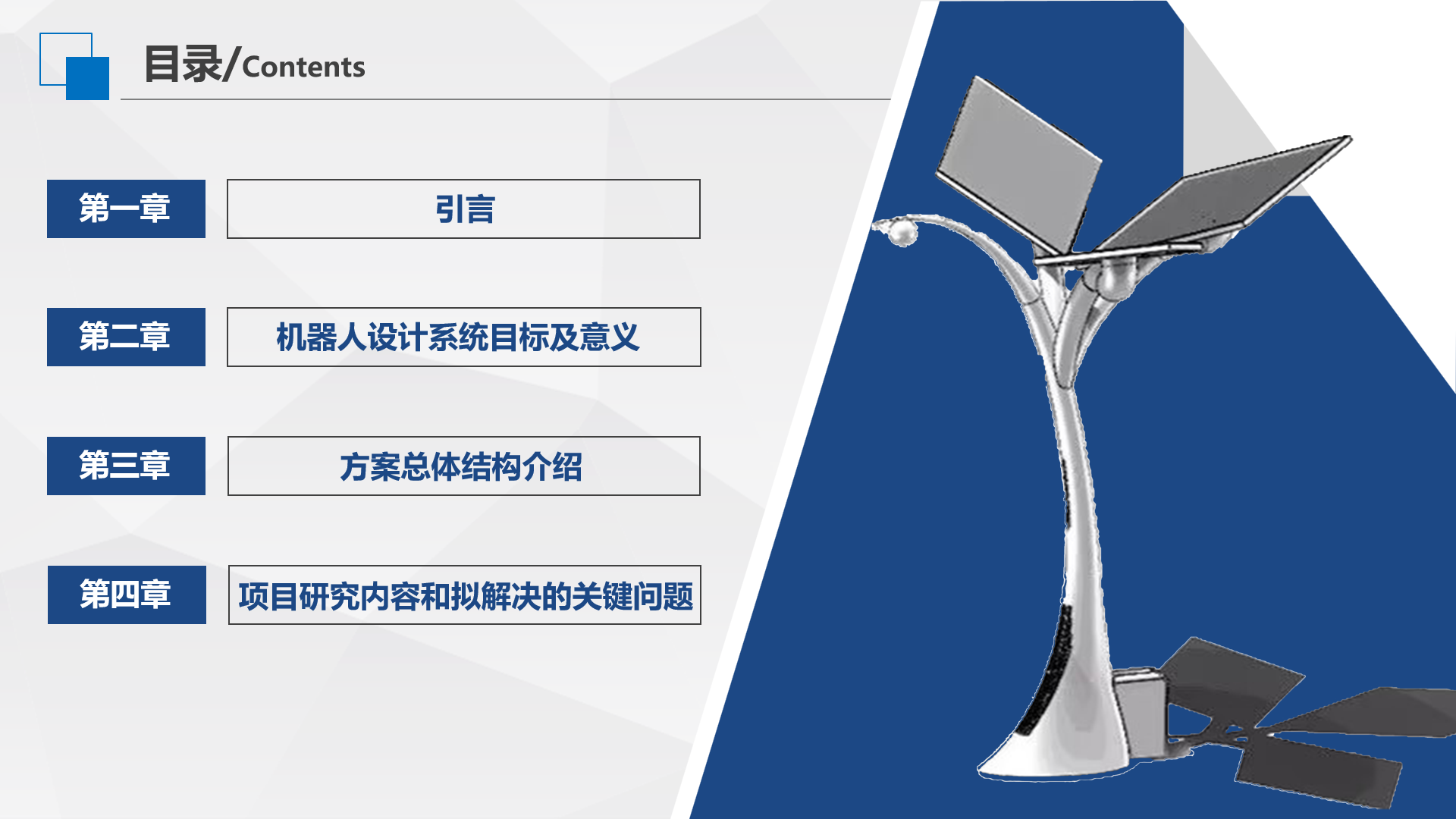 目录/Contents

第一章 引言

第二章 机器人设计系统目标及意义

第三章 方案总体结构介绍

第四章 项目研究内容和拟解决的关键问题